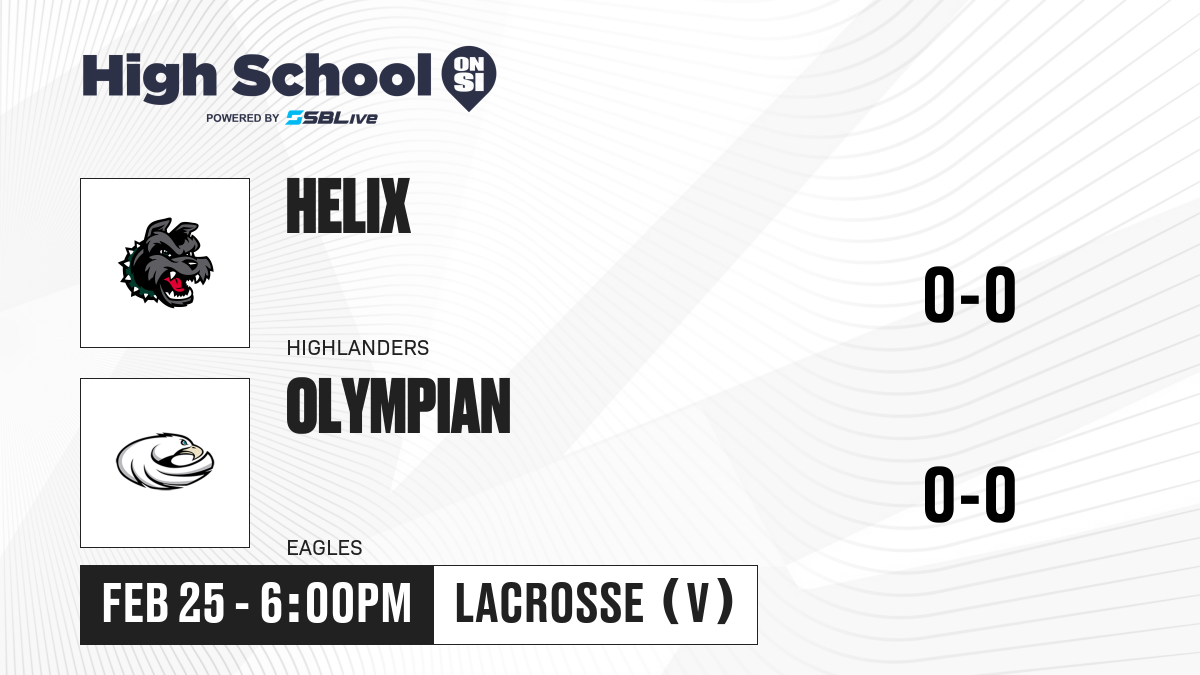 High School ON SI
POWERED BY SBLive

HELIX
HIGHLANDERS
0-0

OLYMPIAN
EAGLES
0-0

FEB 25 - 6:00PM
LACROSSE (V)